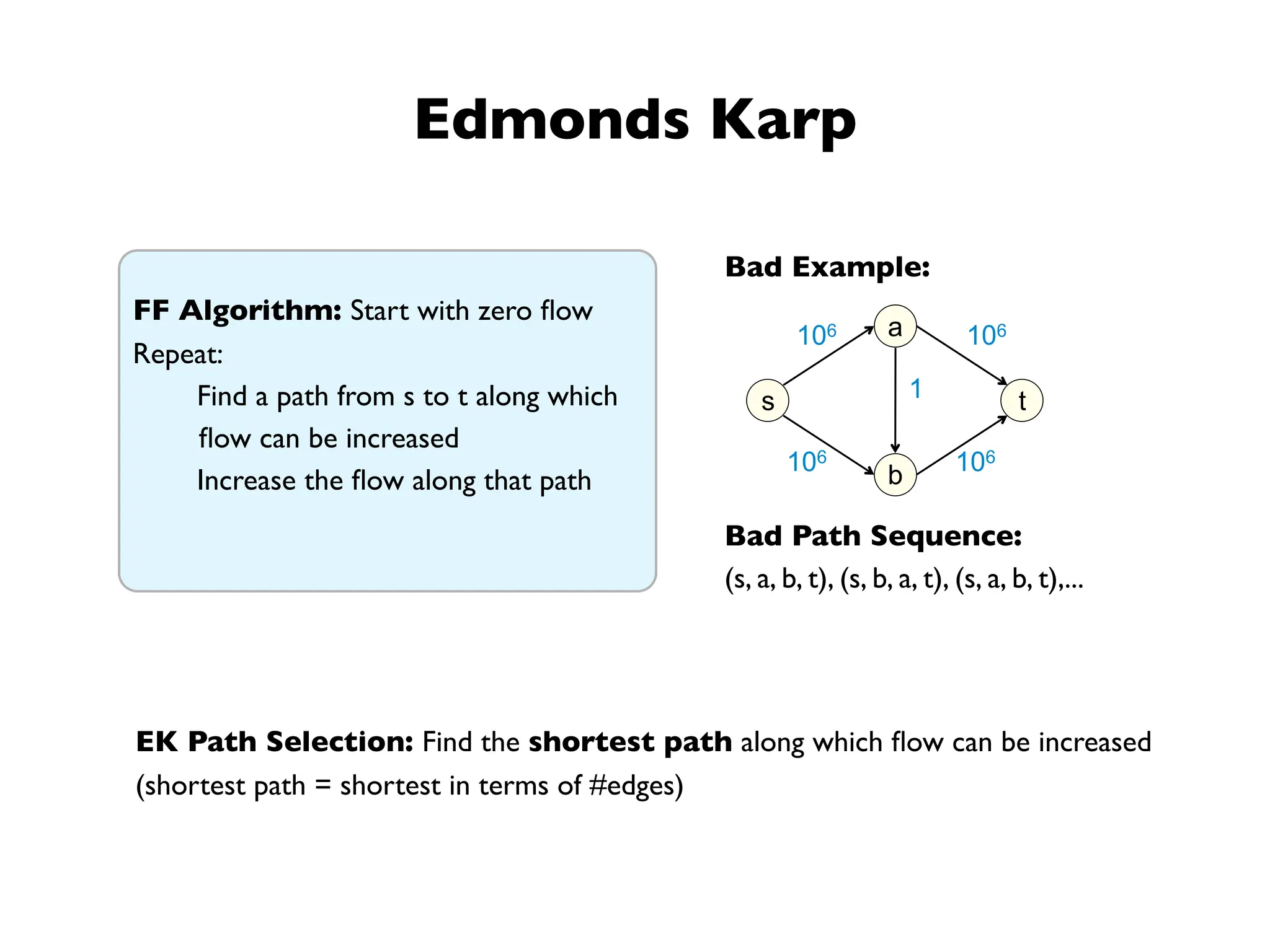 Edmonds Karp

FF Algorithm: Start with zero flow

Repeat:

Find a path from s to t along which flow can be increased

Increase the flow along that path

Bad Example:

$10^6$
a
$10^6$
s
1
t
$10^6$
b
$10^6$

Bad Path Sequence:

(s, a, b, t), (s, b, a, t), (s, a, b, t),...

EK Path Selection: Find the shortest path along which flow can be increased

(shortest path = shortest in terms of #edges)